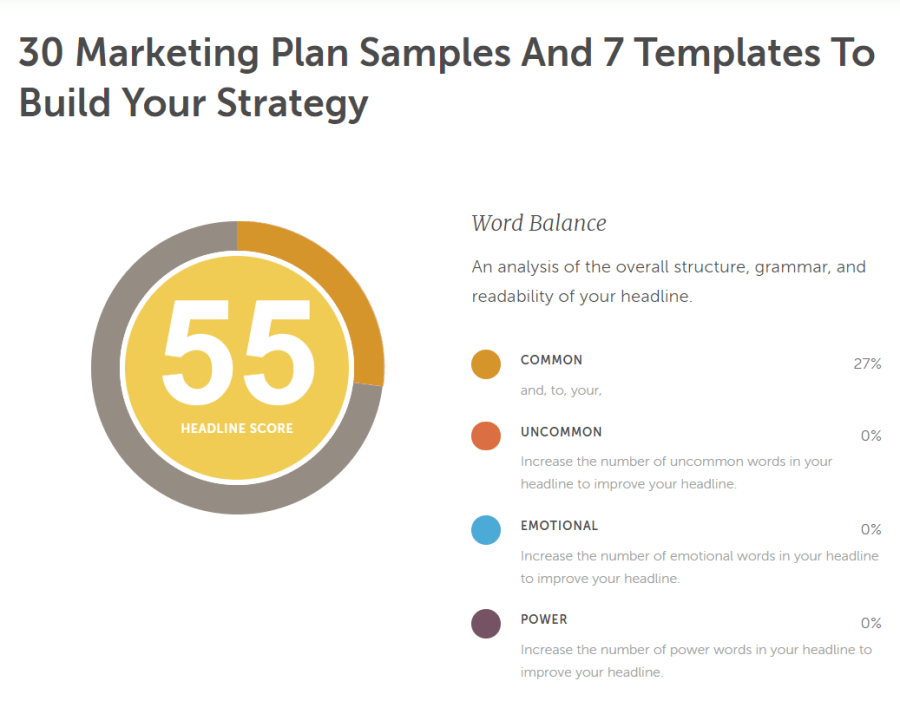 30 Marketing Plan Samples And 7 Templates To Build Your Strategy

55
HEADLINE SCORE

Word Balance

An analysis of the overall structure, grammar, and readability of your headline.

COMMON
27%
and, to, your,

UNCOMMON
0%
Increase the number of uncommon words in your headline to improve your headline.

EMOTIONAL
0%
Increase the number of emotional words in your headline to improve your headline.

POWER
0%
Increase the number of power words in your headline to improve your headline.